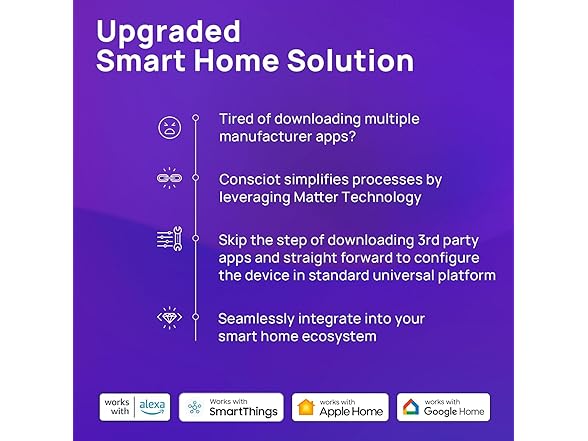 Upgraded
Smart Home Solution

Tired of downloading multiple manufacturer apps?

Consciot simplifies processes by leveraging Matter Technology

Skip the step of downloading 3rd party apps and straight forward to configure the device in standard universal platform

Seamlessly integrate into your smart home ecosystem

works with alexa

Works with SmartThings

works with Apple Home

works with Google Home